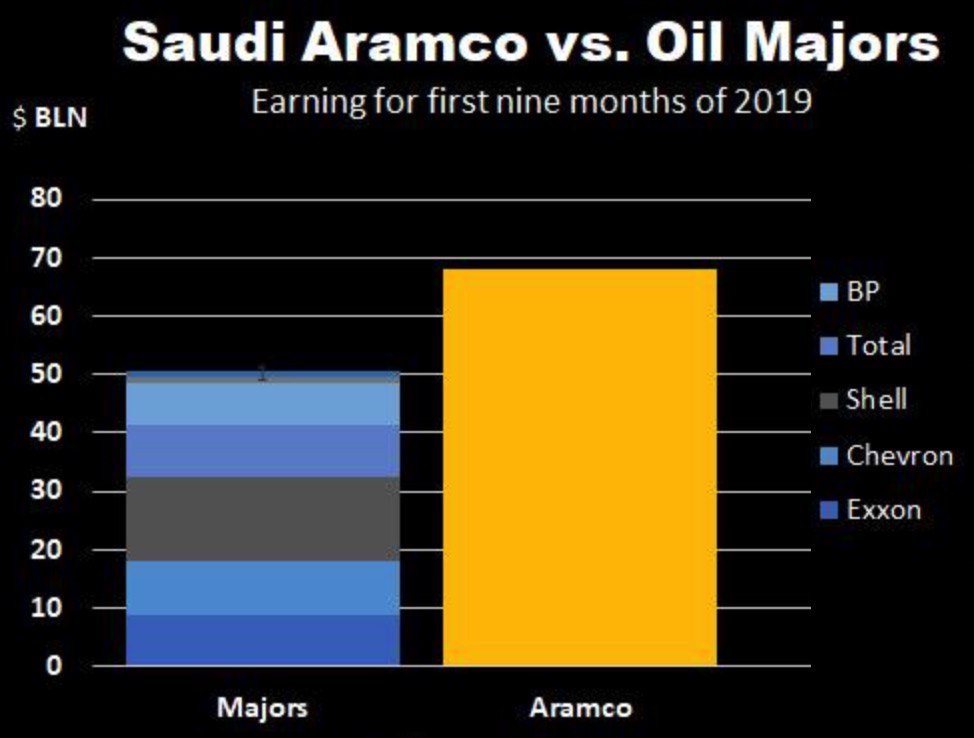 Saudi Aramco vs. Oil Majors

Earning for first nine months of 2019

$ BLN

80
70
60
50
40
30
20
10
0

1

BP
Total
Shell
Chevron
Exxon

Majors
Aramco